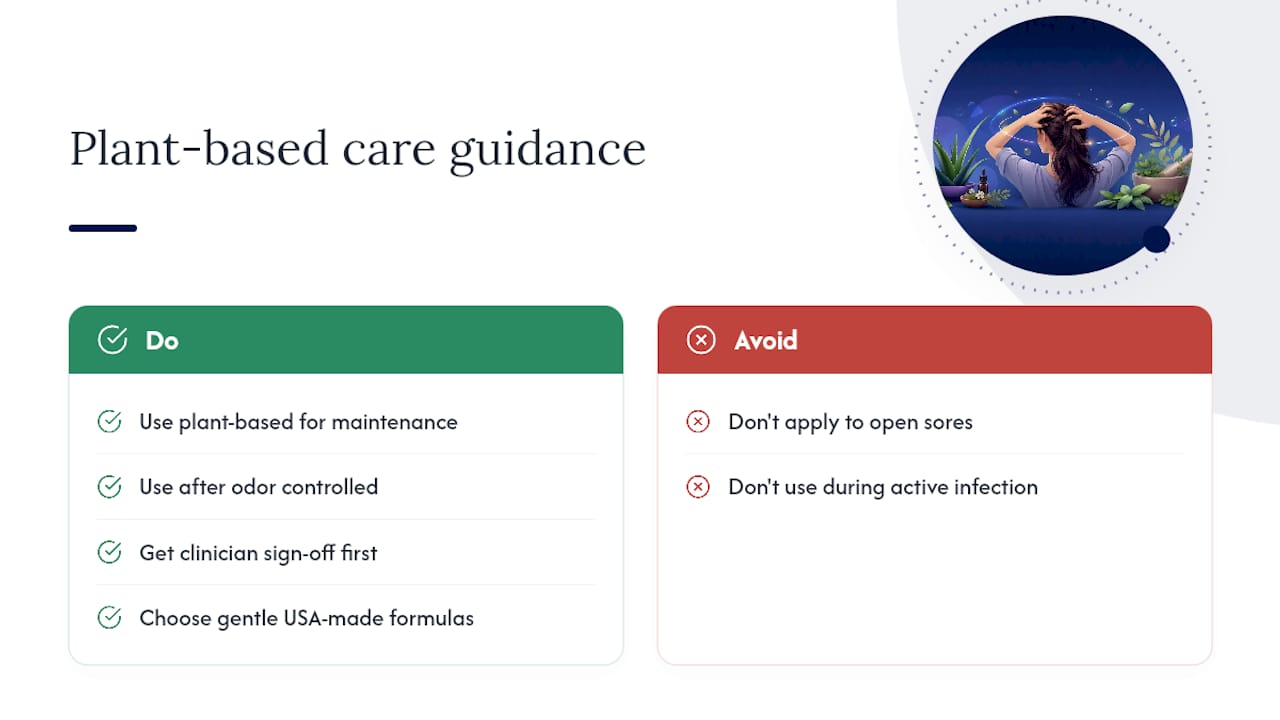 Plant-based care guidance

Do

Use plant-based for maintenance

Use after odor controlled

Get clinician sign-off first

Choose gentle USA-made formulas

Avoid

Don't apply to open sores

Don't use during active infection